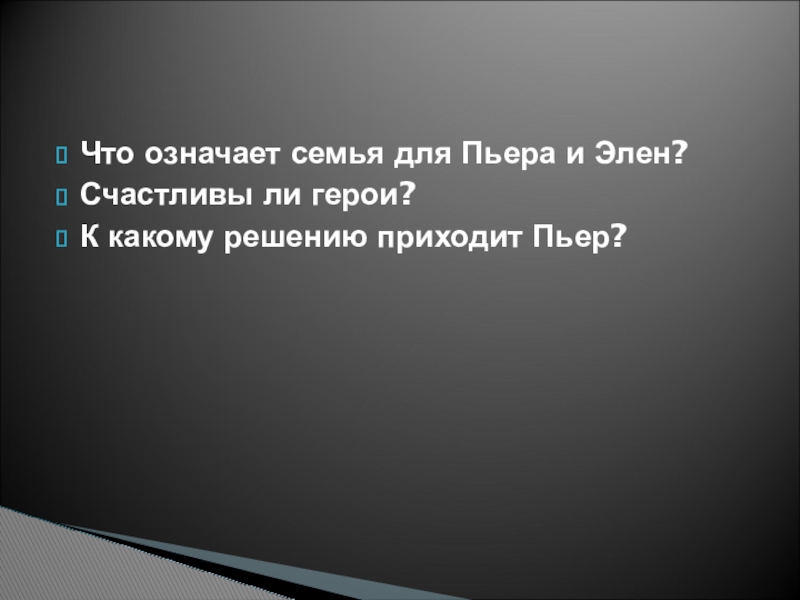 Что означает семья для Пьера и Элен?
Счастливы ли герои?
К какому решению приходит Пьер?